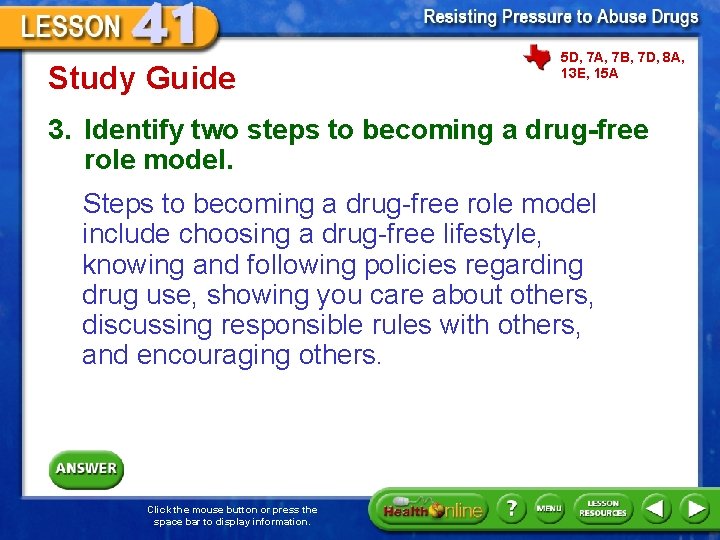 LESSON 41

Resisting Pressure to Abuse Drugs

5D, 7A, 7B, 7D, 8A, 13E, 15A

Study Guide

3. Identify two steps to becoming a drug-free role model.

Steps to becoming a drug-free role model include choosing a drug-free lifestyle, knowing and following policies regarding drug use, showing you care about others, discussing responsible rules with others, and encouraging others.

ANSWER

Click the mouse button or press the space bar to display information.

Health Online

?

MENU

LESSON RESOURCES